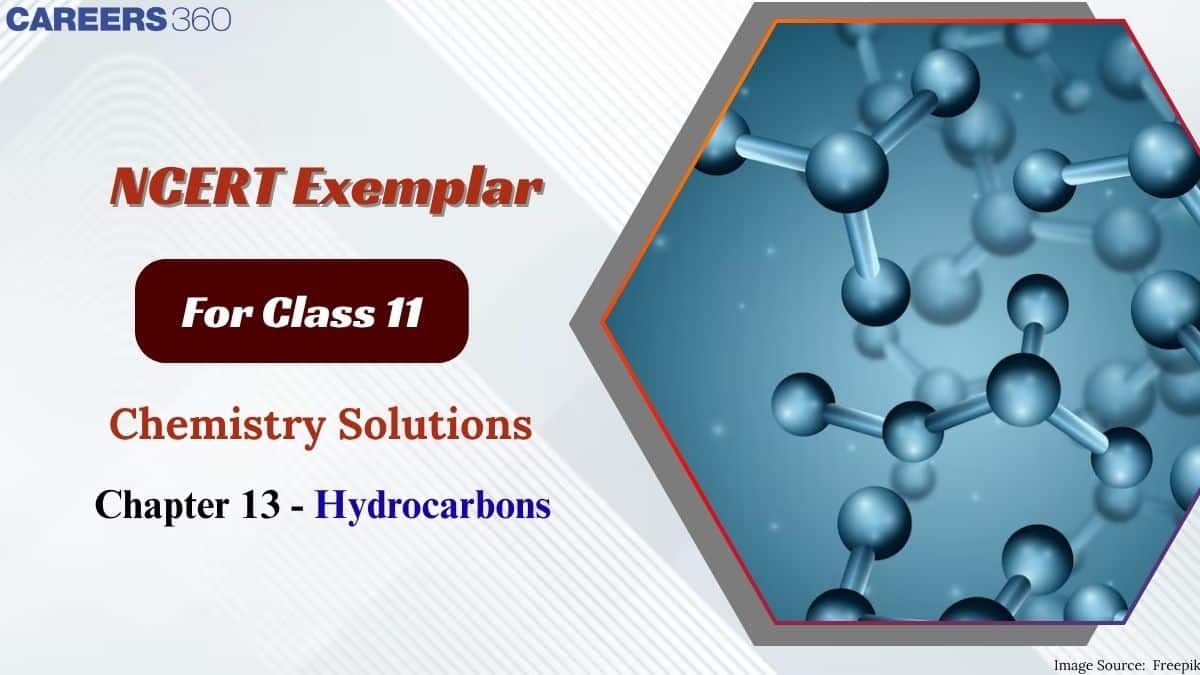 CAREERS360

NCERT Exemplar

For Class 11

Chemistry Solutions

Chapter 13 - Hydrocarbons

Image Source: Freepik